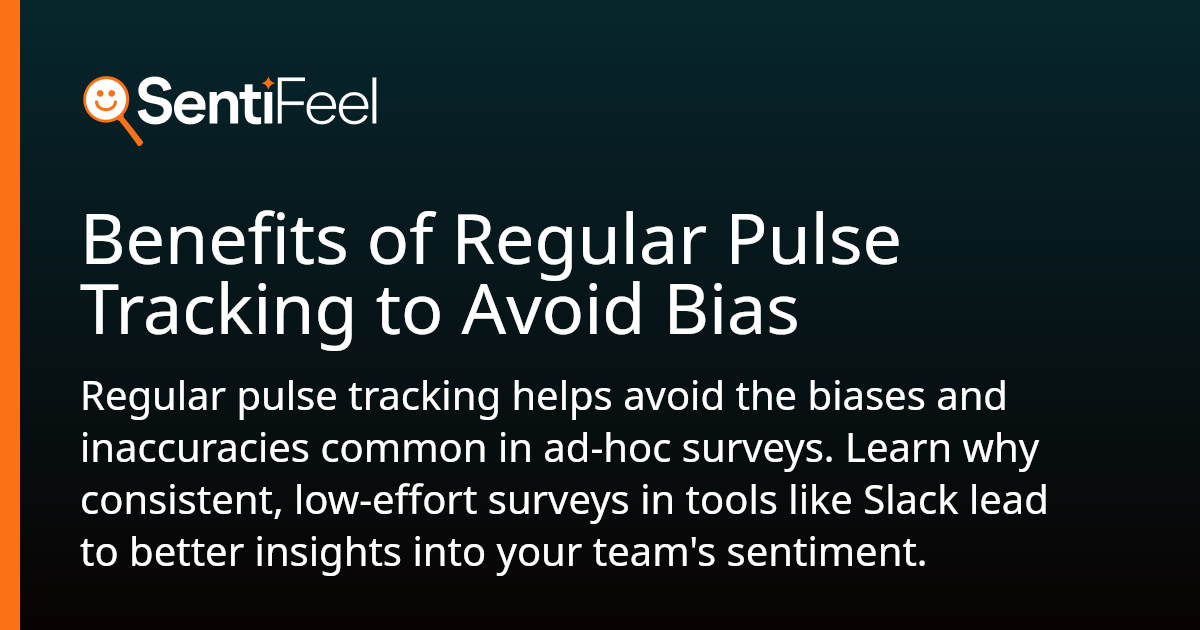 SentiFeel

Benefits of Regular Pulse Tracking to Avoid Bias

Regular pulse tracking helps avoid the biases and inaccuracies common in ad-hoc surveys. Learn why consistent, low-effort surveys in tools like Slack lead to better insights into your team's sentiment.